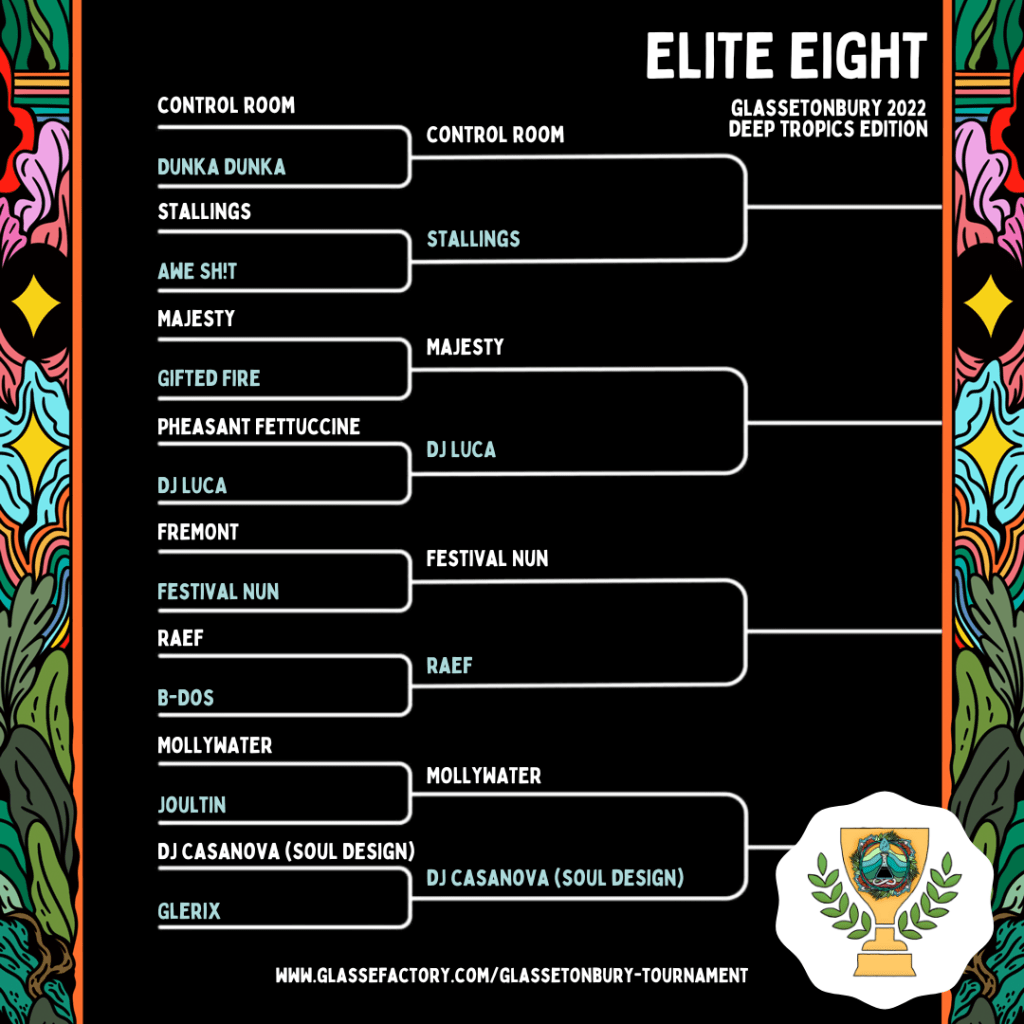 ELITE EIGHT

GLASSETONBURY 2022
DEEP TROPICS EDITION

CONTROL ROOM
DUNKA DUNKA
STALLINGS
AWE SH!T
MAJESTY
GIFTED FIRE
PHEASANT FETTUCCINE
DJ LUCA
FREMONT
FESTIVAL NUN
RAEF
B-DOS
MOLLYWATER
JOULTIN
DJ CASANOVA (SOUL DESIGN)
GLERIX

CONTROL ROOM
STALLINGS
MAJESTY
DJ LUCA
FESTIVAL NUN
RAEF
MOLLYWATER
DJ CASANOVA (SOUL DESIGN)

WWW.GLASSEFACTORY.COM/GLASSETONBURY-TOURNAMENT